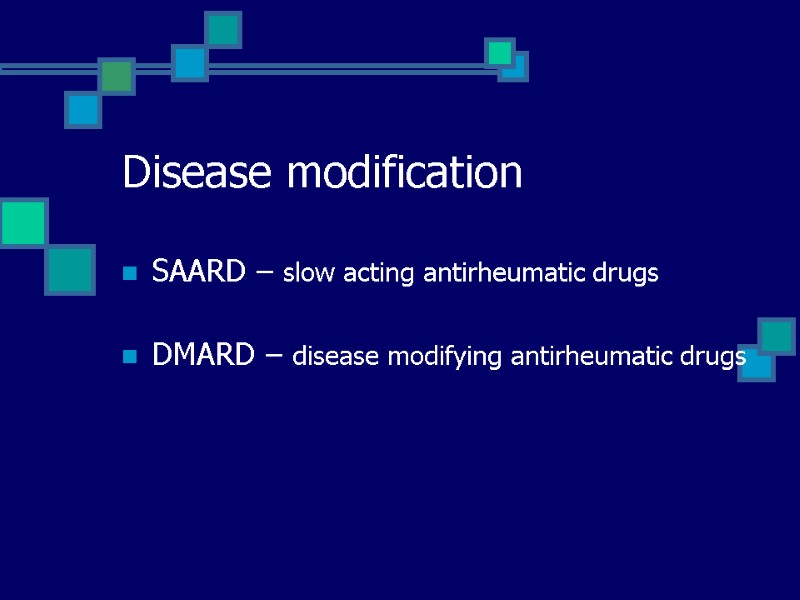 Disease modification

SAARD – slow acting antirheumatic drugs

DMARD – disease modifying antirheumatic drugs